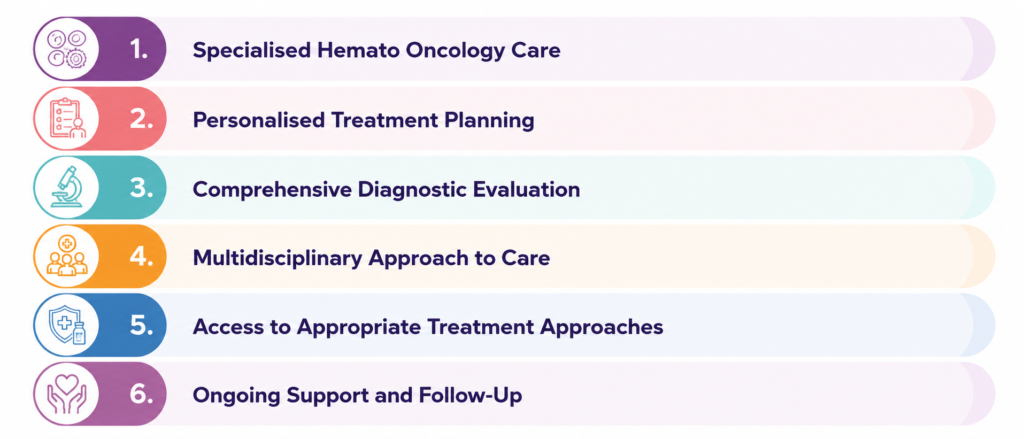 1. Specialised Hemato Oncology Care

2. Personalised Treatment Planning

3. Comprehensive Diagnostic Evaluation

4. Multidisciplinary Approach to Care

5. Access to Appropriate Treatment Approaches

6. Ongoing Support and Follow-Up